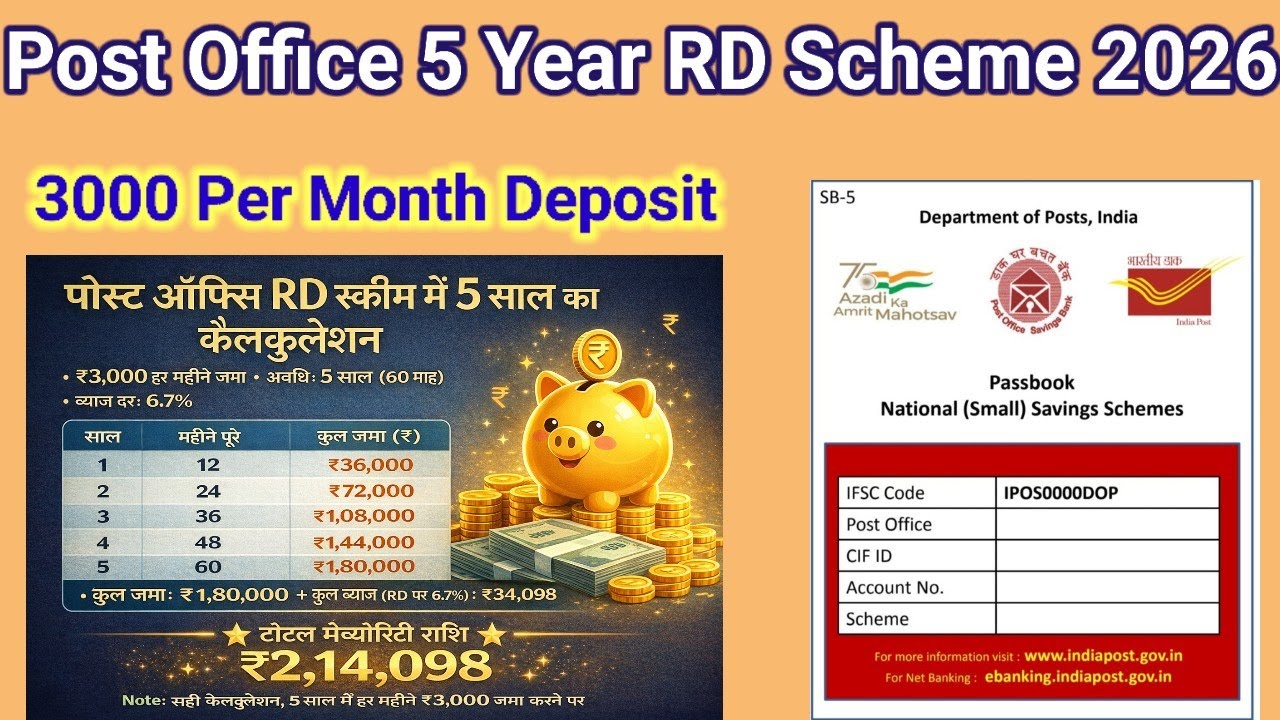 Post Office 5 Year RD Scheme 2026

3000 Per Month Deposit

पोस्ट ऑफिस RD स्कीम में 5 साल का कैलकुलेशन

• ₹3,000 हर महीने जमा • अवधि: 5 साल (60 माह)
• ब्याज दर: 6.7%

| साल | महीने पूरे | कुल जमा (₹) |
|---|---|---|
| 1 | 12 | ₹36,000 |
| 2 | 24 | ₹72,000 |
| 3 | 36 | ₹1,08,000 |
| 4 | 48 | ₹1,44,000 |
| 5 | 60 | ₹1,80,000 |

• कुल जमा: ₹1,80,000 + कुल ब्याज (RD पर 6.7%) : ₹34,098

★ टोटल मेच्योरिटी राशि ★
₹2,14,098

Note: सही कैलकुलेशन, 5 साल में हर महीने ₹3,000 जमा करने पर

SB-5
Department of Posts, India

75 Azadi Ka Amrit Mahotsav

डाक घर बचत बैंक Post Office Savings Bank

भारतीय डाक India Post

Passbook
National (Small) Savings Schemes

| IFSC Code | IPOS0000DOP |
|---|---|
| Post Office | |
| CIF ID | |
| Account No. | |
| Scheme | |

For more information visit : www.indiapost.gov.in
For Net Banking : ebanking.indiapost.gov.in